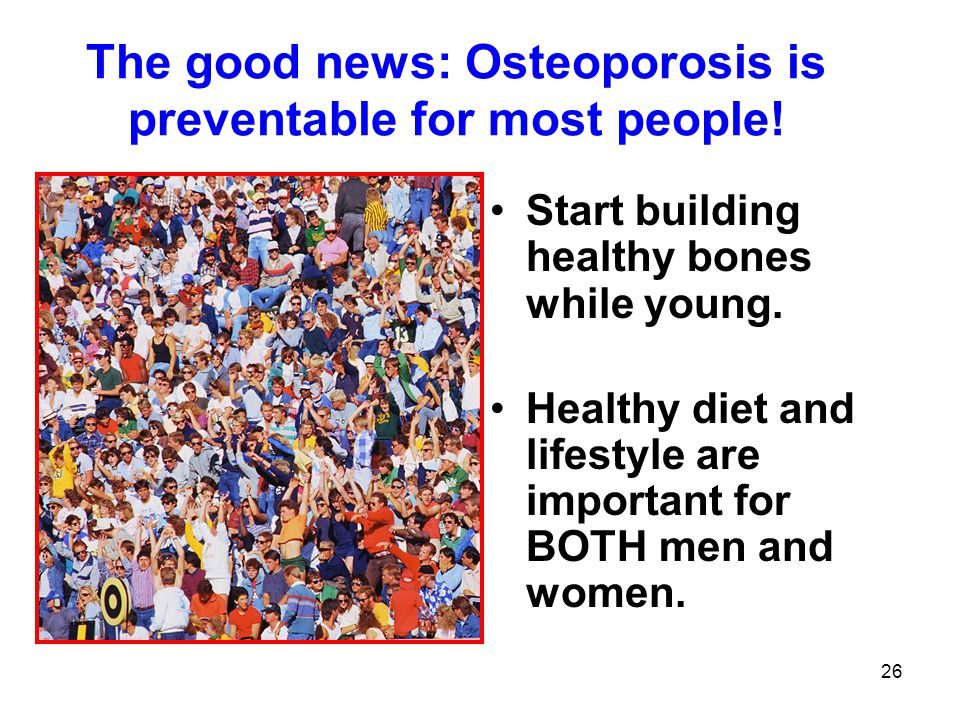 The good news: Osteoporosis is preventable for most people!

• Start building healthy bones while young.

• Healthy diet and lifestyle are important for BOTH men and women.

26